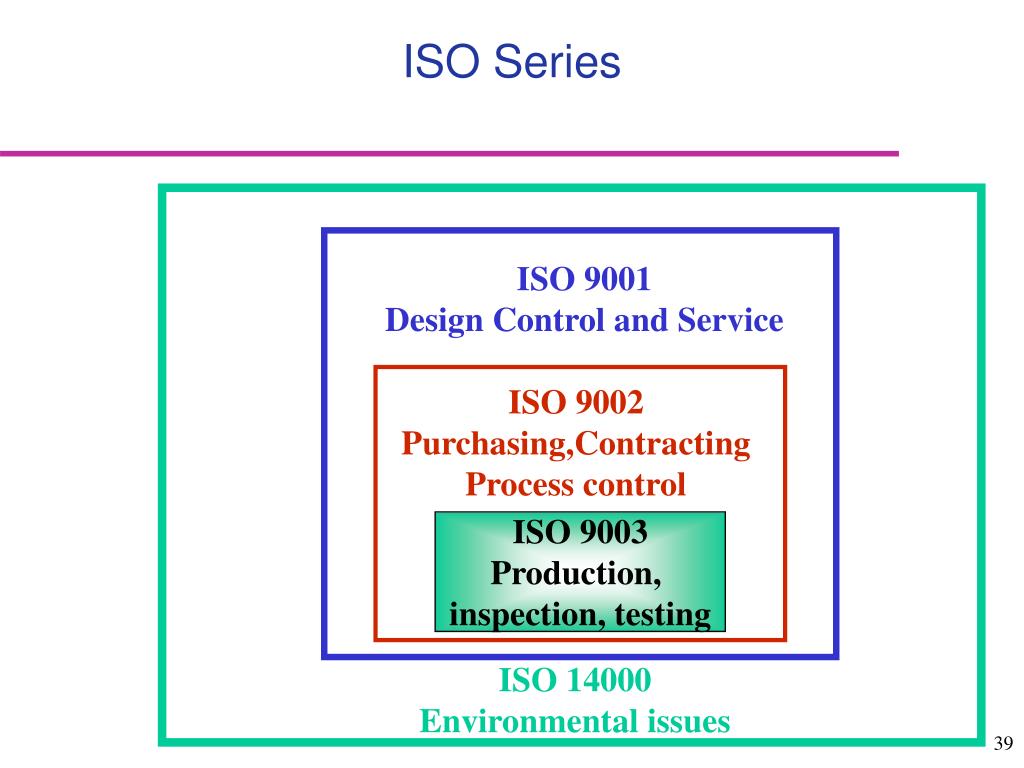 ISO Series

ISO 9001
Design Control and Service

ISO 9002
Purchasing,Contracting
Process control

ISO 9003
Production,
inspection, testing

ISO 14000
Environmental issues

39